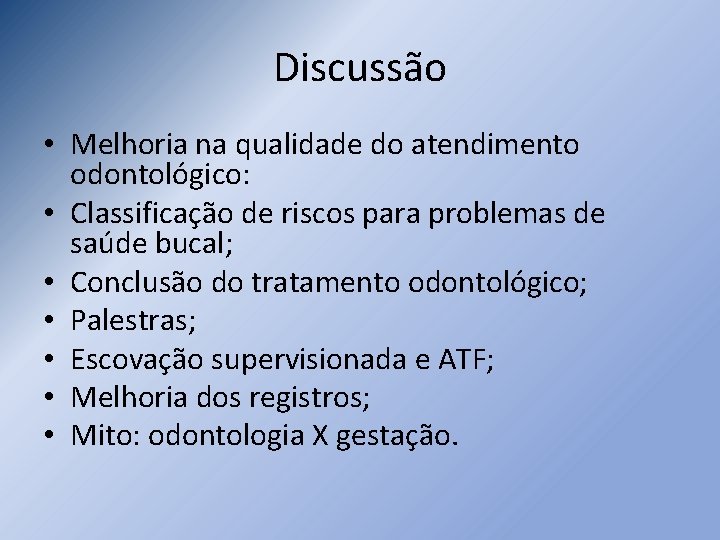 Discussão

• Melhoria na qualidade do atendimento odontológico:
• Classificação de riscos para problemas de saúde bucal;
• Conclusão do tratamento odontológico;
• Palestras;
• Escovação supervisionada e ATF;
• Melhoria dos registros;
• Mito: odontologia X gestação.